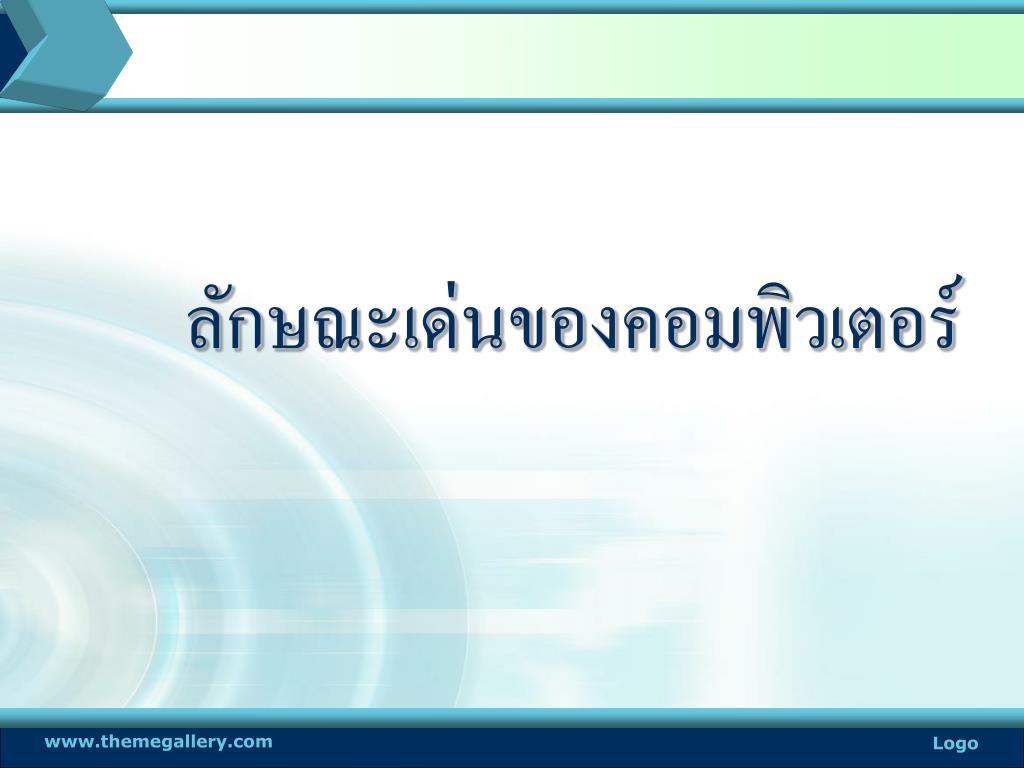 ลักษณะเด่นของคอมพิวเตอร์

www.themegallery.com

Logo